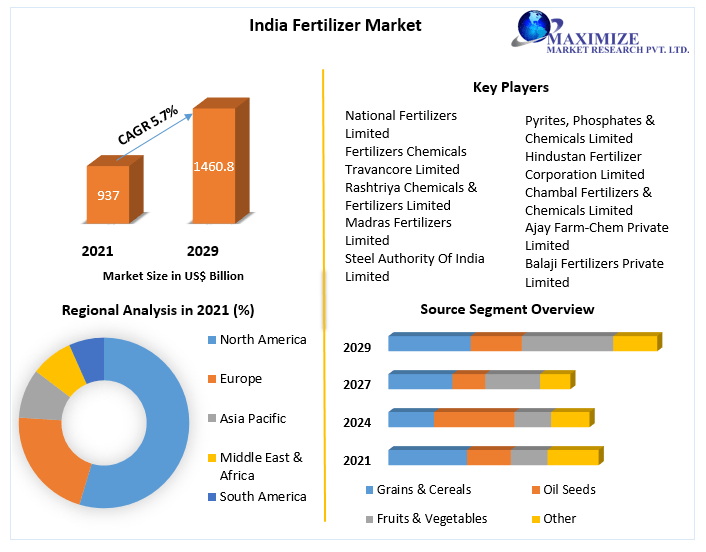 India Fertilizer Market

MAXIMIZE
MARKET RESEARCH PVT. LTD.

CAGR 5.7%

937

1460.8

2021

2029

Market Size in US$ Billion

Key Players

National Fertilizers Limited
Fertilizers Chemicals Travancore Limited
Rashtriya Chemicals & Fertilizers Limited
Madras Fertilizers Limited
Steel Authority Of India Limited

Pyrites, Phosphates & Chemicals Limited
Hindustan Fertilizer Corporation Limited
Chambal Fertilizers & Chemicals Limited
Ajay Farm-Chem Private Limited
Balaji Fertilizers Private Limited

Regional Analysis in 2021 (%)

North America
Europe
Asia Pacific
Middle East & Africa
South America

Source Segment Overview

2029
2027
2024
2021

Grains & Cereals
Oil Seeds
Fruits & Vegetables
Other